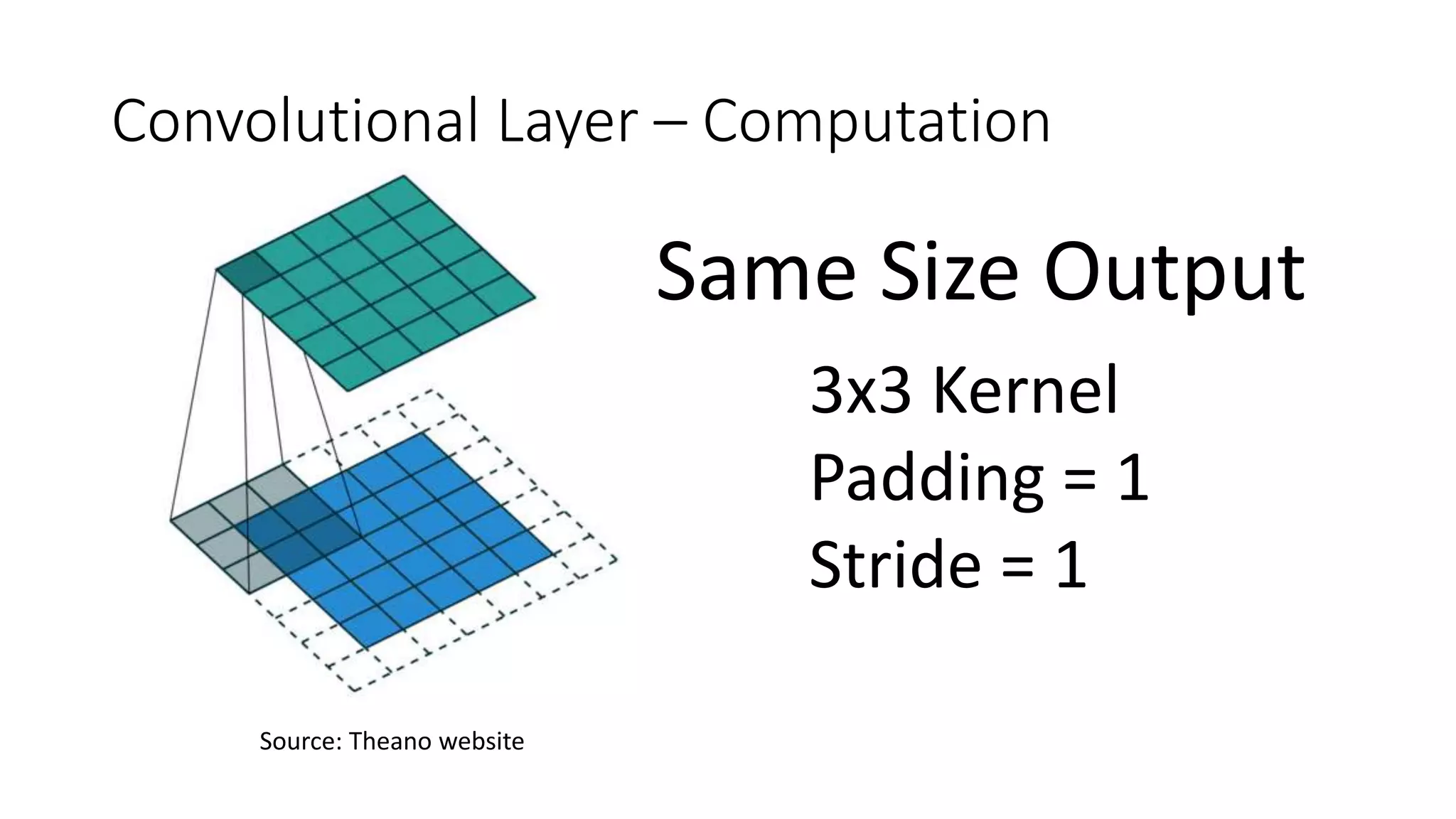 Convolutional Layer – Computation

Same Size Output

3x3 Kernel
Padding = 1
Stride = 1

Source: Theano website